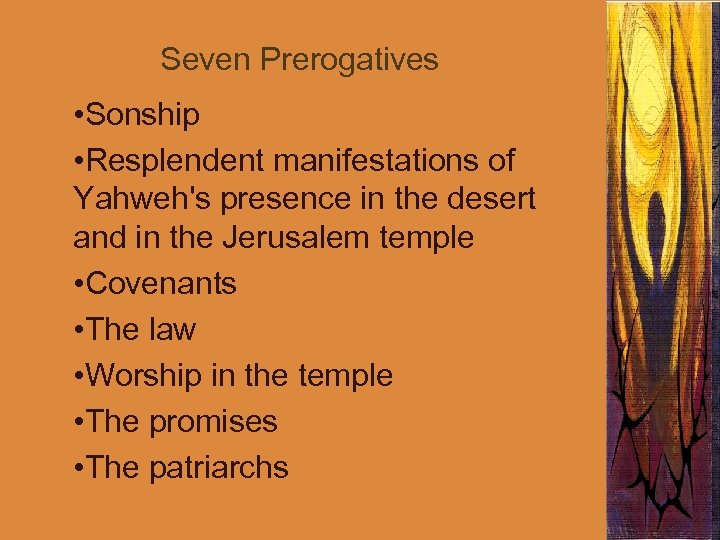 Seven Prerogatives

•Sonship

•Resplendent manifestations of Yahweh's presence in the desert and in the Jerusalem temple

•Covenants

•The law

•Worship in the temple

•The promises

•The patriarchs